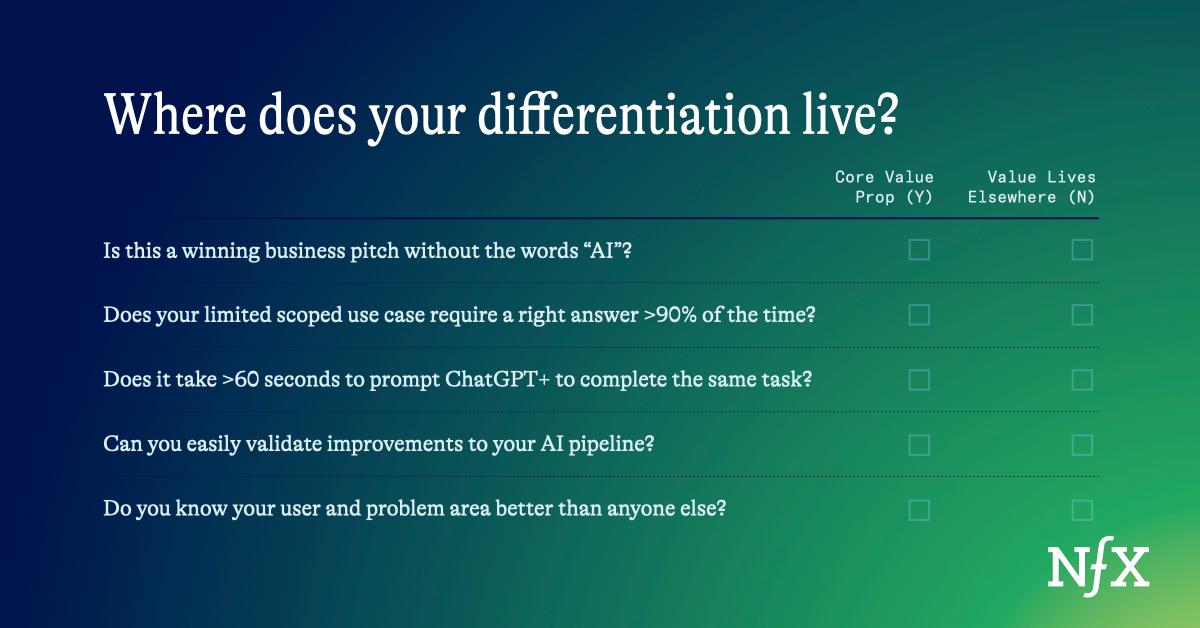 Where does your differentiation live?

| | Core Value Prop (Y) | Value Lives Elsewhere (N) |
|---|---|---|
| Is this a winning business pitch without the words “AI”? | ☐ | ☐ |
| Does your limited scoped use case require a right answer >90% of the time? | ☐ | ☐ |
| Does it take >60 seconds to prompt ChatGPT+ to complete the same task? | ☐ | ☐ |
| Can you easily validate improvements to your AI pipeline? | ☐ | ☐ |
| Do you know your user and problem area better than anyone else? | ☐ | ☐ |

NfX